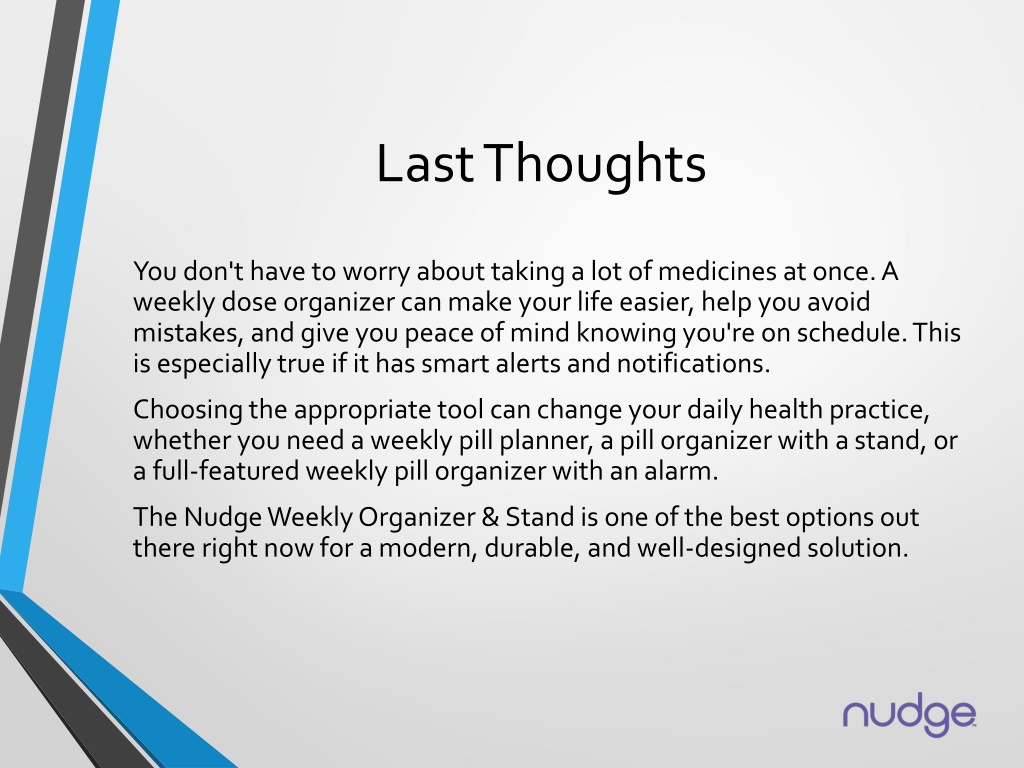 Last Thoughts

You don't have to worry about taking a lot of medicines at once. A weekly dose organizer can make your life easier, help you avoid mistakes, and give you peace of mind knowing you're on schedule. This is especially true if it has smart alerts and notifications.

Choosing the appropriate tool can change your daily health practice, whether you need a weekly pill planner, a pill organizer with a stand, or a full-featured weekly pill organizer with an alarm.

The Nudge Weekly Organizer & Stand is one of the best options out there right now for a modern, durable, and well-designed solution.

nudge